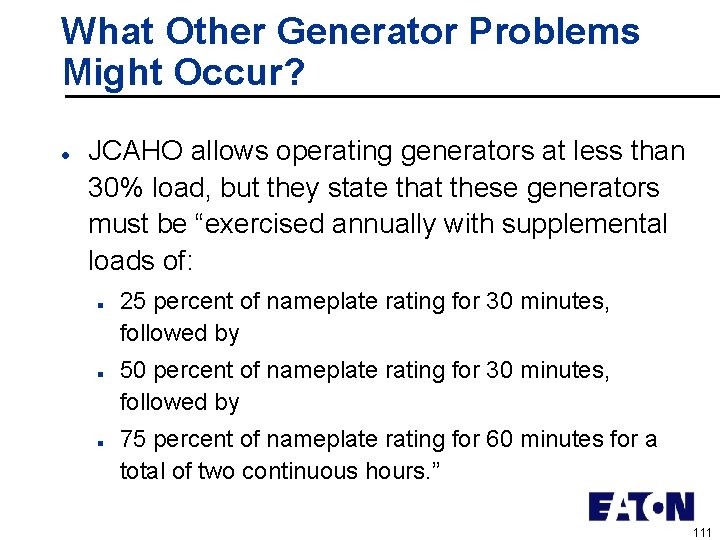 What Other Generator Problems Might Occur?

- JCAHO allows operating generators at less than 30% load, but they state that these generators must be “exercised annually with supplemental loads of:
  - 25 percent of nameplate rating for 30 minutes, followed by
  - 50 percent of nameplate rating for 30 minutes, followed by
  - 75 percent of nameplate rating for 60 minutes for a total of two continuous hours.”

EATON

111